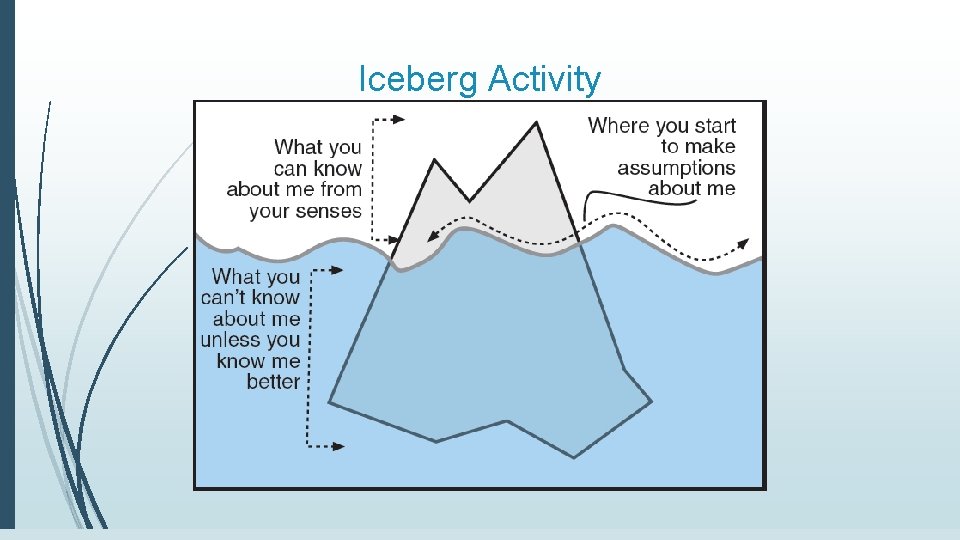 Iceberg Activity

What you can know about me from your senses

Where you start to make assumptions about me

What you can't know about me unless you know me better